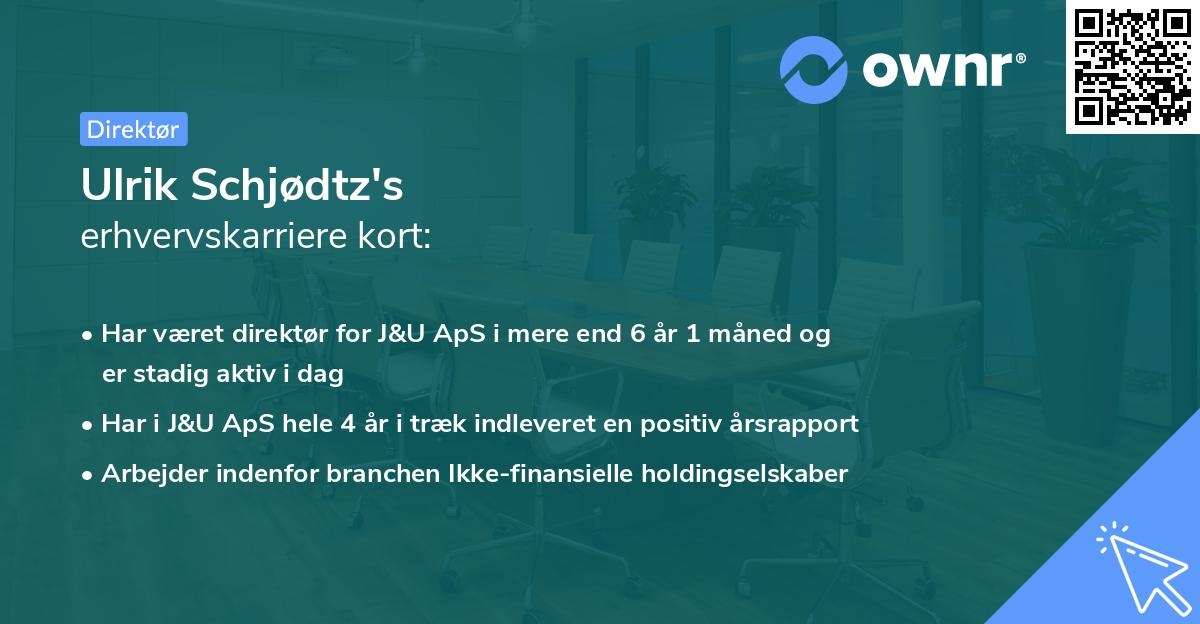 ownr®

Direktør

Ulrik Schjødtz's
erhvervskarriere kort:

• Har været direktør for J&U ApS i mere end 6 år 1 måned og er stadig aktiv i dag
• Har i J&U ApS hele 4 år i træk indleveret en positiv årsrapport
• Arbejder indenfor branchen Ikke-finansielle holdingselskaber